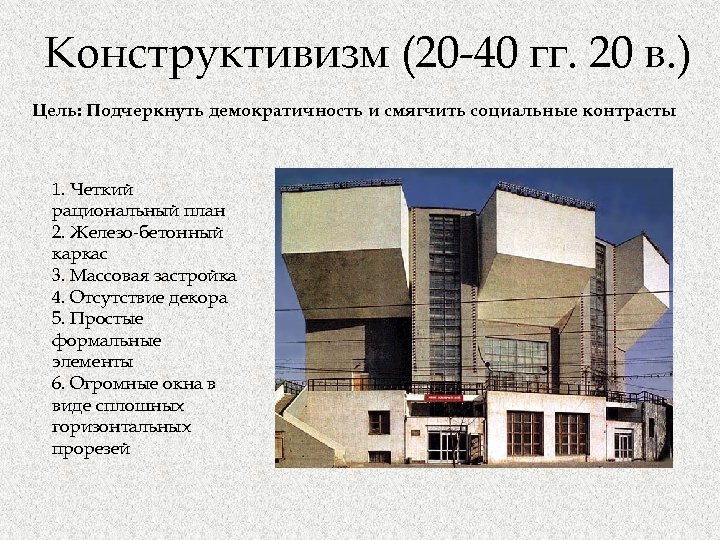 Конструктивизм (20-40 гг. 20 в.)

Цель: Подчеркнуть демократичность и смягчить социальные контрасты

1. Четкий рациональный план
2. Железо-бетонный каркас
3. Массовая застройка
4. Отсутствие декора
5. Простые формальные элементы
6. Огромные окна в виде сплошных горизонтальных прорезей